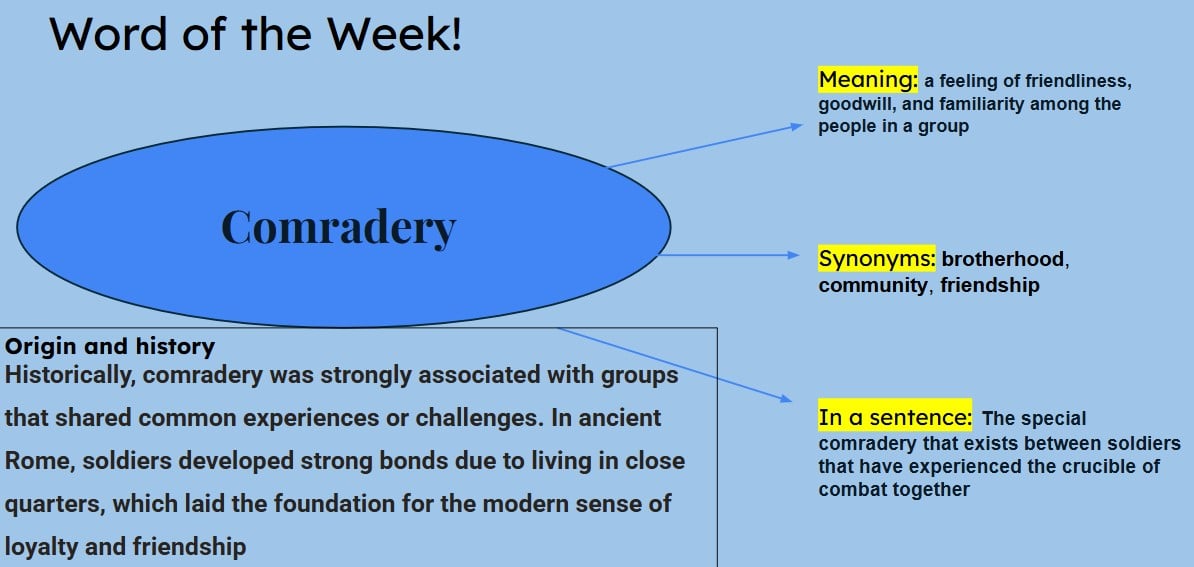 Word of the Week!

Comradery

Meaning: a feeling of friendliness, goodwill, and familiarity among the people in a group

Synonyms: brotherhood, community, friendship

In a sentence: The special comradery that exists between soldiers that have experienced the crucible of combat together

Origin and history
Historically, comradery was strongly associated with groups that shared common experiences or challenges. In ancient Rome, soldiers developed strong bonds due to living in close quarters, which laid the foundation for the modern sense of loyalty and friendship